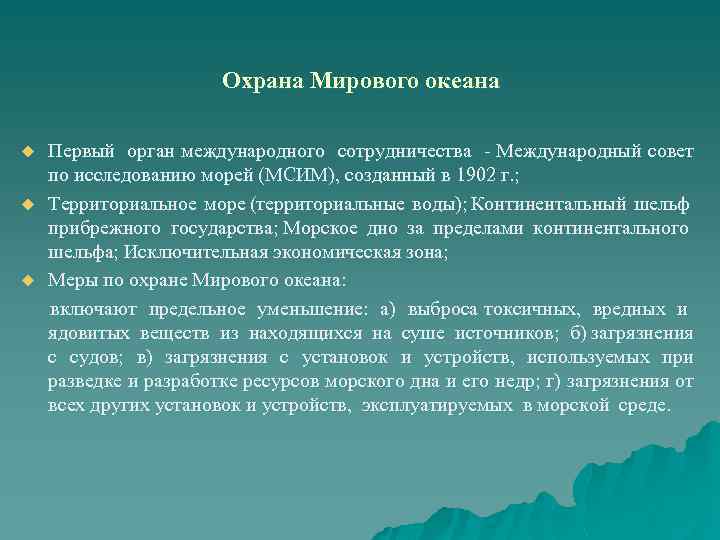 Охрана Мирового океана

Первый орган международного сотрудничества - Международный совет по исследованию морей (МСИМ), созданный в 1902 г.;

Территориальное море (территориальные воды); Континентальный шельф прибрежного государства; Морское дно за пределами континентального шельфа; Исключительная экономическая зона;

Меры по охране Мирового океана:

включают предельное уменьшение: а) выброса токсичных, вредных и ядовитых веществ из находящихся на суше источников; б) загрязнения с судов; в) загрязнения с установок и устройств, используемых при разведке и разработке ресурсов морского дна и его недр; г) загрязнения от всех других установок и устройств, эксплуатируемых в морской среде.